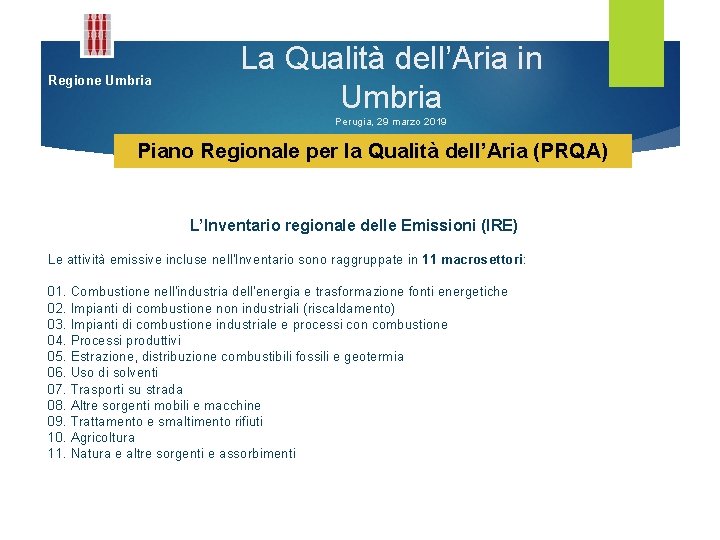 Regione Umbria

La Qualità dell'Aria in Umbria

Perugia, 29 marzo 2019

Piano Regionale per la Qualità dell'Aria (PRQA)

L'Inventario regionale delle Emissioni (IRE)

Le attività emissive incluse nell'Inventario sono raggruppate in 11 macrosettori:

01. Combustione nell'industria dell'energia e trasformazione fonti energetiche
02. Impianti di combustione non industriali (riscaldamento)
03. Impianti di combustione industriale e processi con combustione
04. Processi produttivi
05. Estrazione, distribuzione combustibili fossili e geotermia
06. Uso di solventi
07. Trasporti su strada
08. Altre sorgenti mobili e macchine
09. Trattamento e smaltimento rifiuti
10. Agricoltura
11. Natura e altre sorgenti e assorbimenti